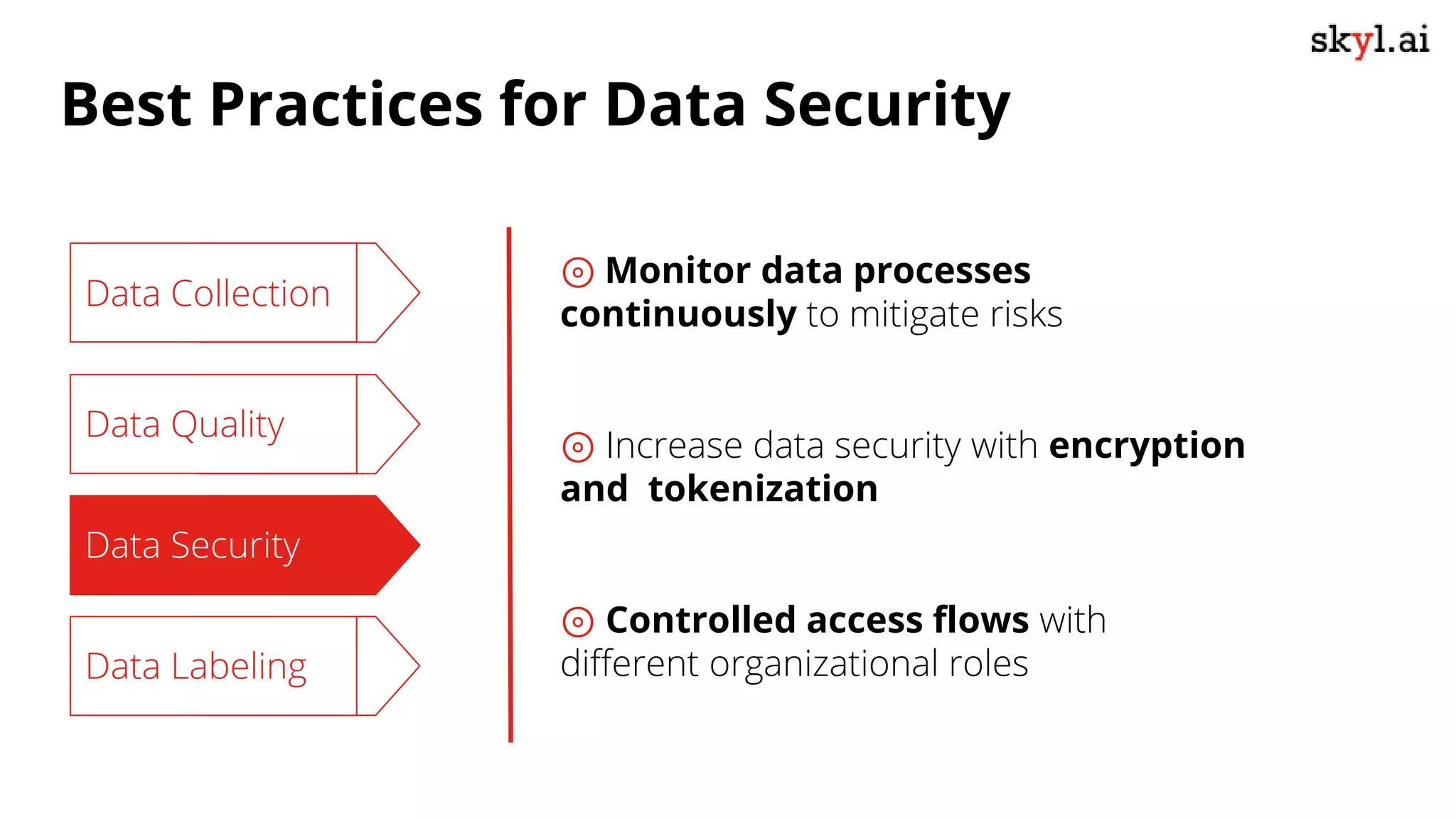 skyl.ai

Best Practices for Data Security

Data Collection

Data Quality

Data Security

Data Labeling

Monitor data processes continuously to mitigate risks

Increase data security with encryption and tokenization

Controlled access flows with different organizational roles